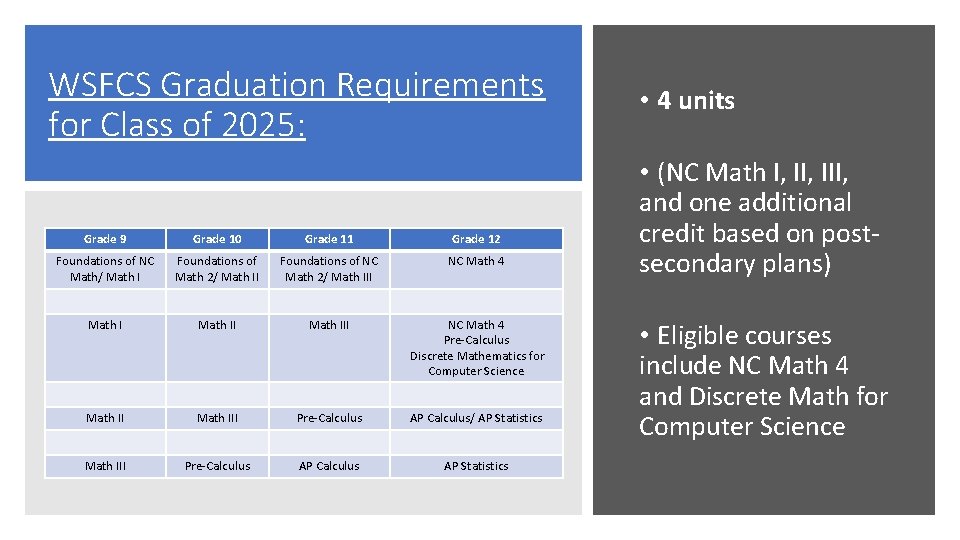 WSFCS Graduation Requirements for Class of 2025:

| Grade 9 | Grade 10 | Grade 11 | Grade 12 |
|---|---|---|---|
| Foundations of NC Math/ Math I | Foundations of Math 2/ Math II | Foundations of NC Math 2/ Math III | NC Math 4 |
| | | | |
| Math I | Math II | Math III | NC Math 4 Pre-Calculus Discrete Mathematics for Computer Science |
| | | | |
| Math II | Math III | Pre-Calculus | AP Calculus/ AP Statistics |
| | | | |
| Math III | Pre-Calculus | AP Calculus | AP Statistics |

• 4 units

• (NC Math I, II, III, and one additional credit based on post-secondary plans)

• Eligible courses include NC Math 4 and Discrete Math for Computer Science